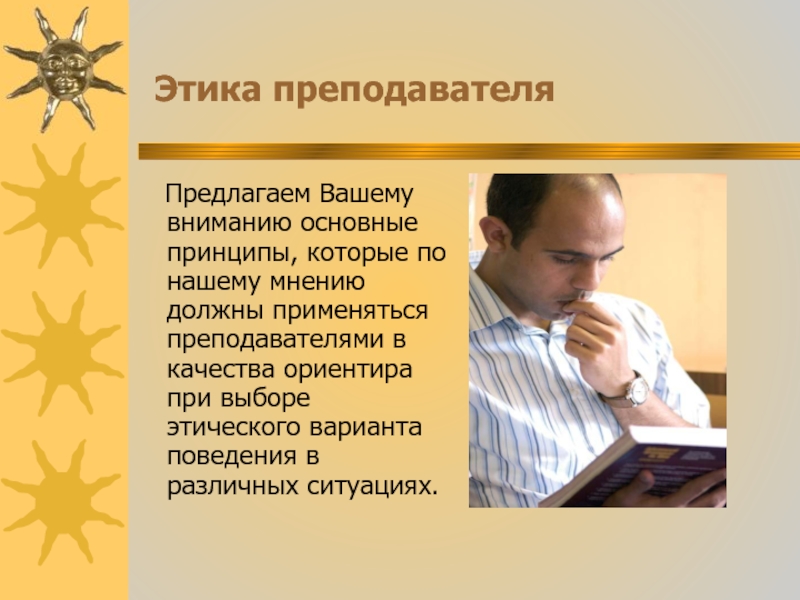 Этика преподавателя

Предлагаем Вашему вниманию основные принципы, которые по нашему мнению должны применяться преподавателями в качества ориентира при выборе этического варианта поведения в различных ситуациях.